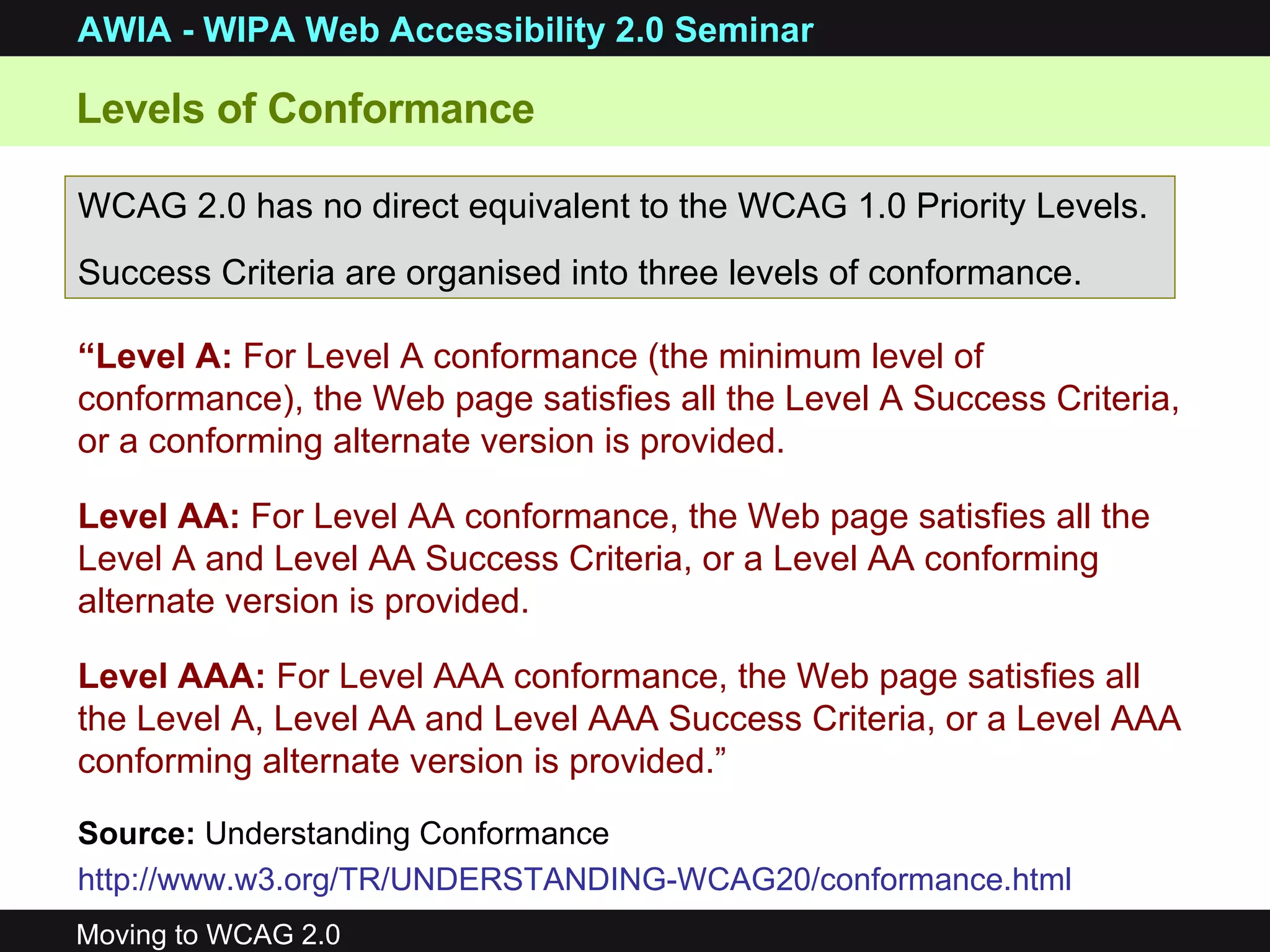 AWIA - WIPA Web Accessibility 2.0 Seminar

Levels of Conformance

WCAG 2.0 has no direct equivalent to the WCAG 1.0 Priority Levels.

Success Criteria are organised into three levels of conformance.

“Level A: For Level A conformance (the minimum level of conformance), the Web page satisfies all the Level A Success Criteria, or a conforming alternate version is provided.

Level AA: For Level AA conformance, the Web page satisfies all the Level A and Level AA Success Criteria, or a Level AA conforming alternate version is provided.

Level AAA: For Level AAA conformance, the Web page satisfies all the Level A, Level AA and Level AAA Success Criteria, or a Level AAA conforming alternate version is provided.”

Source: Understanding Conformance

http://www.w3.org/TR/UNDERSTANDING-WCAG20/conformance.html

Moving to WCAG 2.0